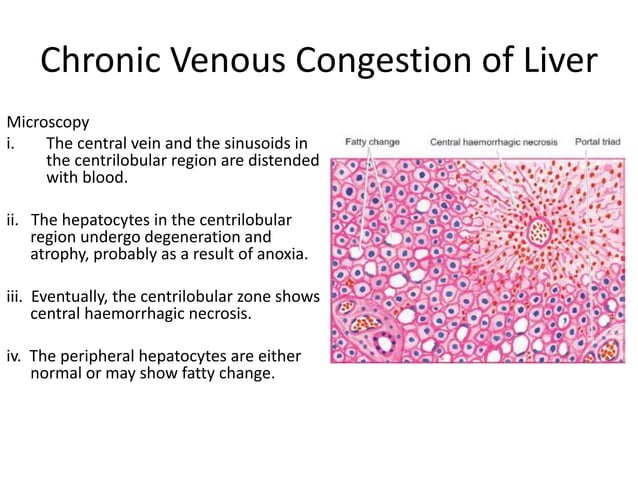 Chronic Venous Congestion of Liver

Microscopy

i. The central vein and the sinusoids in the centrilobular region are distended with blood.

ii. The hepatocytes in the centrilobular region undergo degeneration and atrophy, probably as a result of anoxia.

iii. Eventually, the centrilobular zone shows central haemorrhagic necrosis.

iv. The peripheral hepatocytes are either normal or may show fatty change.

Fatty change

Central haemorrhagic necrosis

Portal triad